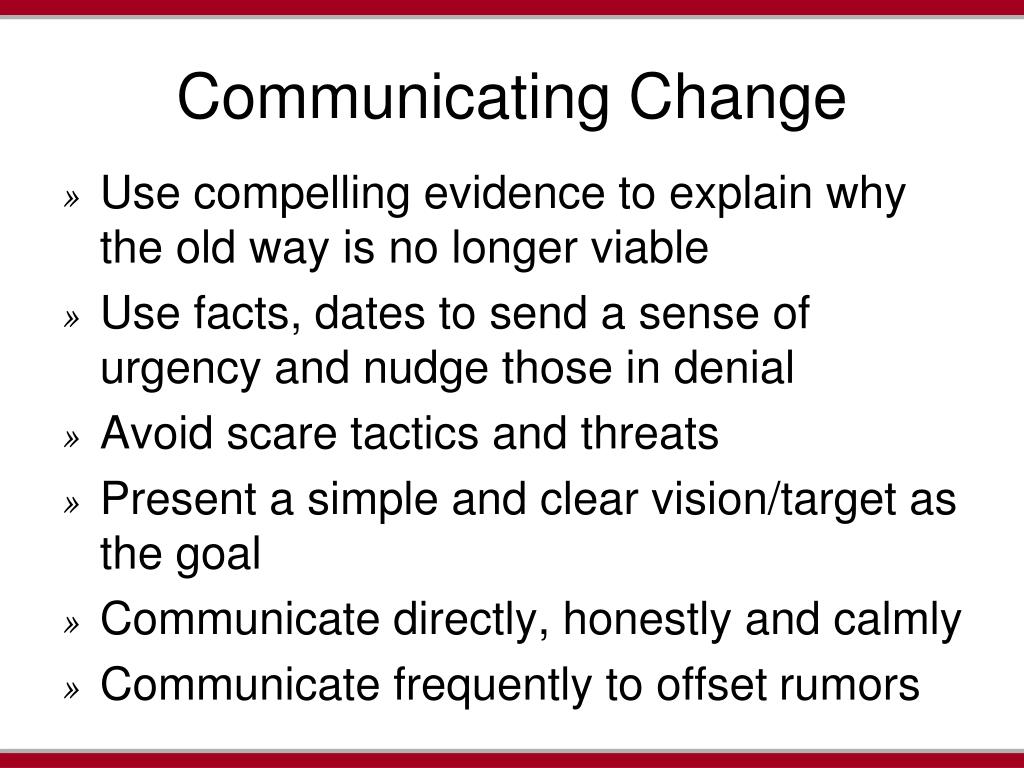 Communicating Change

» Use compelling evidence to explain why the old way is no longer viable
» Use facts, dates to send a sense of urgency and nudge those in denial
» Avoid scare tactics and threats
» Present a simple and clear vision/target as the goal
» Communicate directly, honestly and calmly
» Communicate frequently to offset rumors